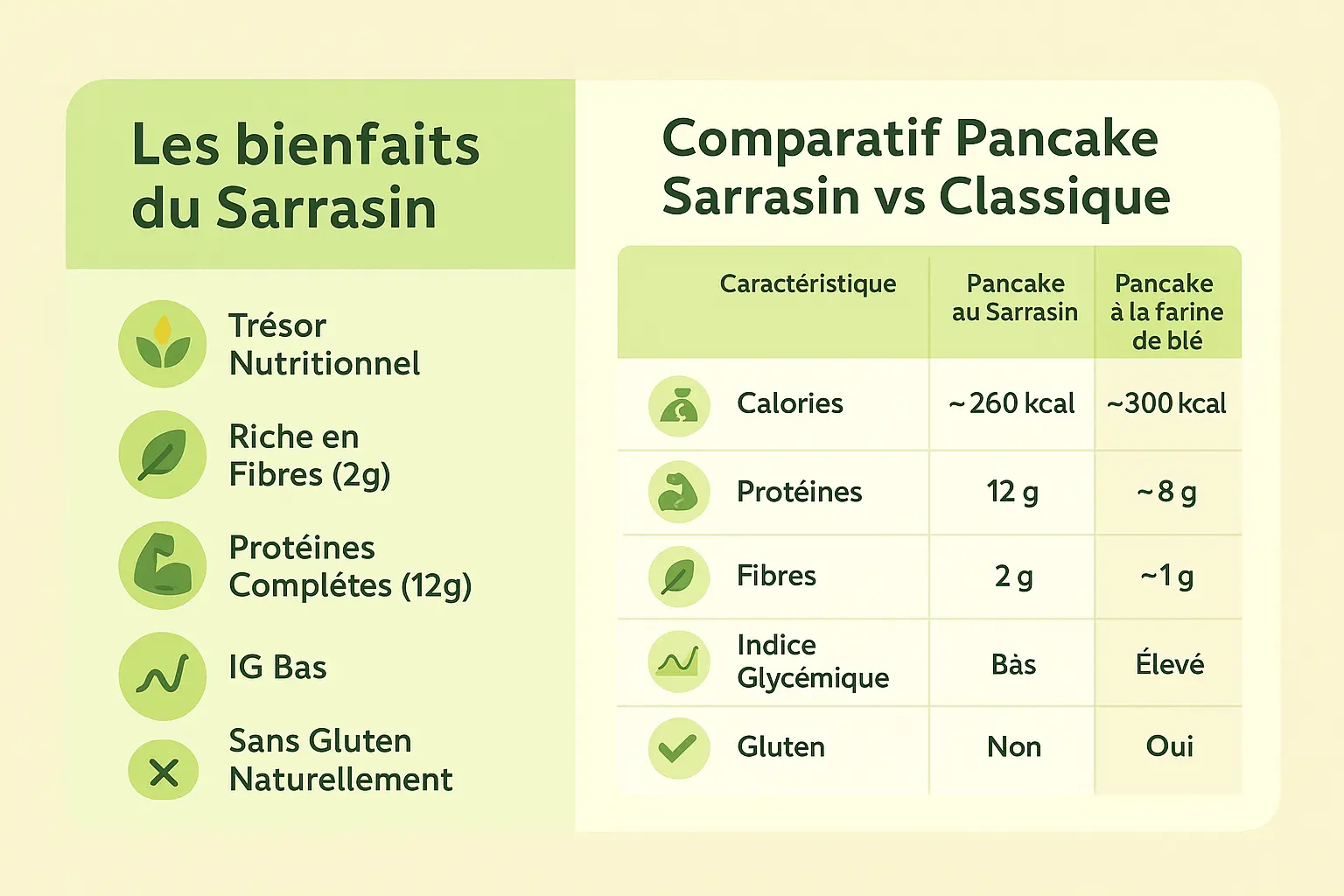 Les bienfaits du Sarrasin

Trésor Nutritionnel

Riche en Fibres (2g)

Protéines Complétes (12g)

IG Bas

Sans Gluten Naturellement

Comparatif Pancake Sarrasin vs Classique

| Caractéristique | Pancake au Sarrasin | Pancake à la farine de blé |
|---|---|---|
| Calories | ~260 kcal | ~300 kcal |
| Protéines | 12 g | ~8 g |
| Fibres | 2 g | ~1 g |
| Indice Glycémique | Bàs | Élevé |
| Gluten | Non | Oui |